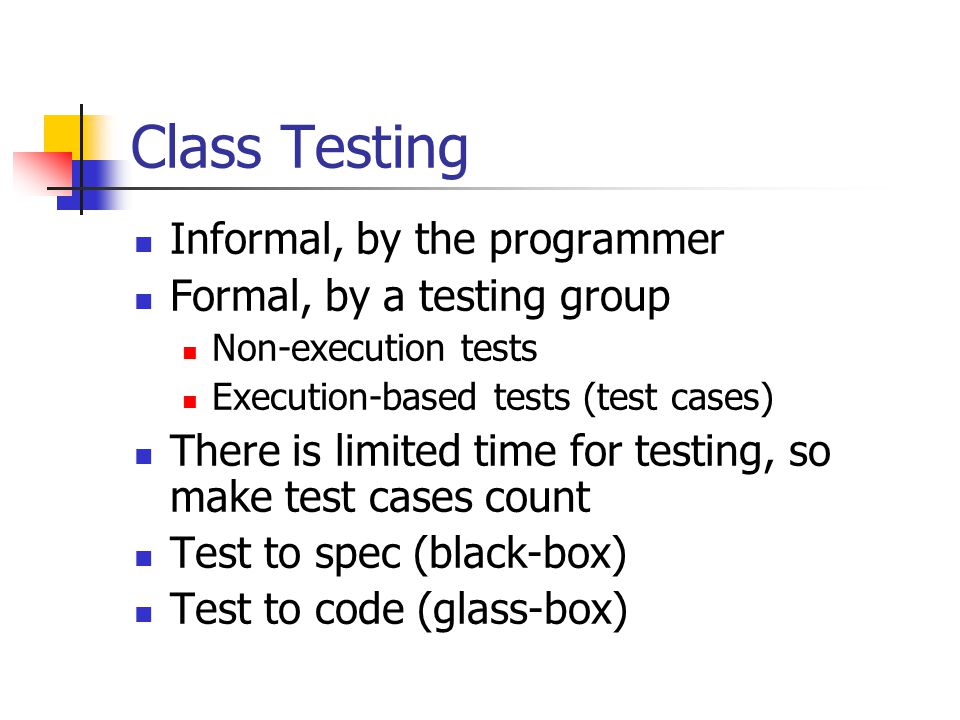 Class Testing

- Informal, by the programmer
- Formal, by a testing group
  - Non-execution tests
  - Execution-based tests (test cases)
- There is limited time for testing, so make test cases count
- Test to spec (black-box)
- Test to code (glass-box)